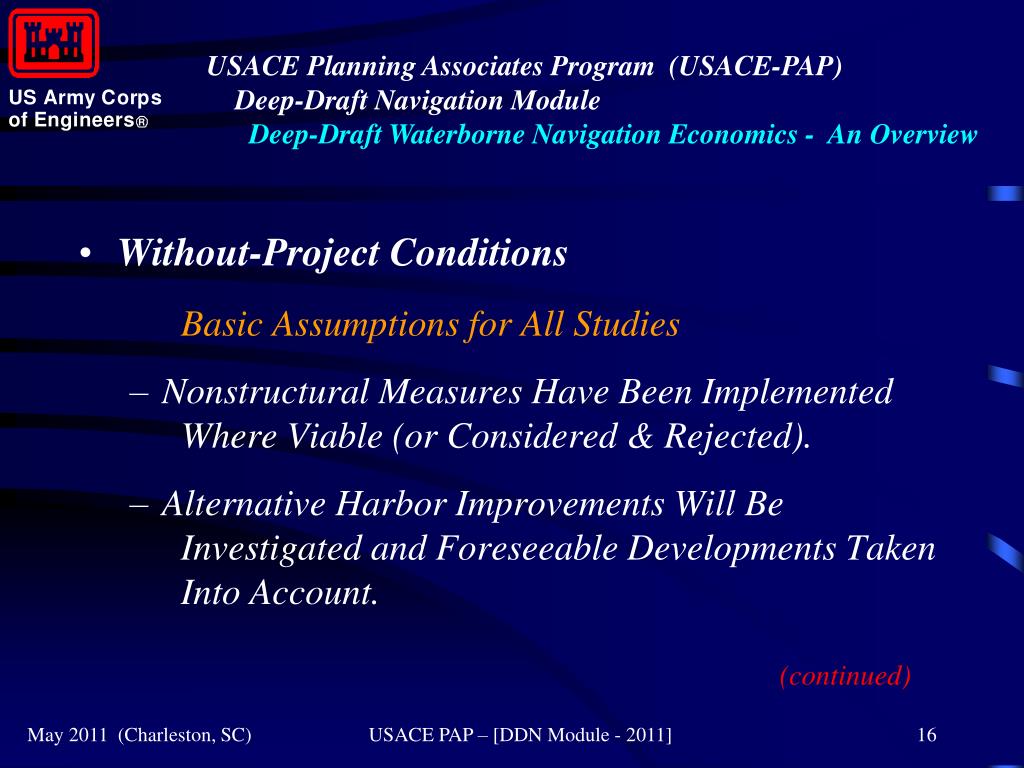 US Army Corps of Engineers®

USACE Planning Associates Program (USACE-PAP)
Deep-Draft Navigation Module
Deep-Draft Waterborne Navigation Economics - An Overview

• Without-Project Conditions

Basic Assumptions for All Studies

– Nonstructural Measures Have Been Implemented Where Viable (or Considered & Rejected).

– Alternative Harbor Improvements Will Be Investigated and Foreseeable Developments Taken Into Account.

(continued)

May 2011 (Charleston, SC)

USACE PAP – [DDN Module - 2011]

16